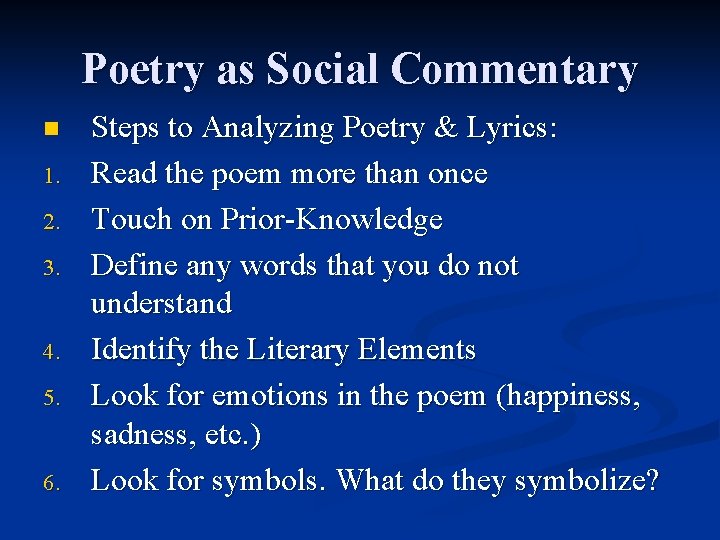 Poetry as Social Commentary

Steps to Analyzing Poetry & Lyrics:
1. Read the poem more than once
2. Touch on Prior-Knowledge
3. Define any words that you do not understand
4. Identify the Literary Elements
5. Look for emotions in the poem (happiness, sadness, etc.)
6. Look for symbols. What do they symbolize?